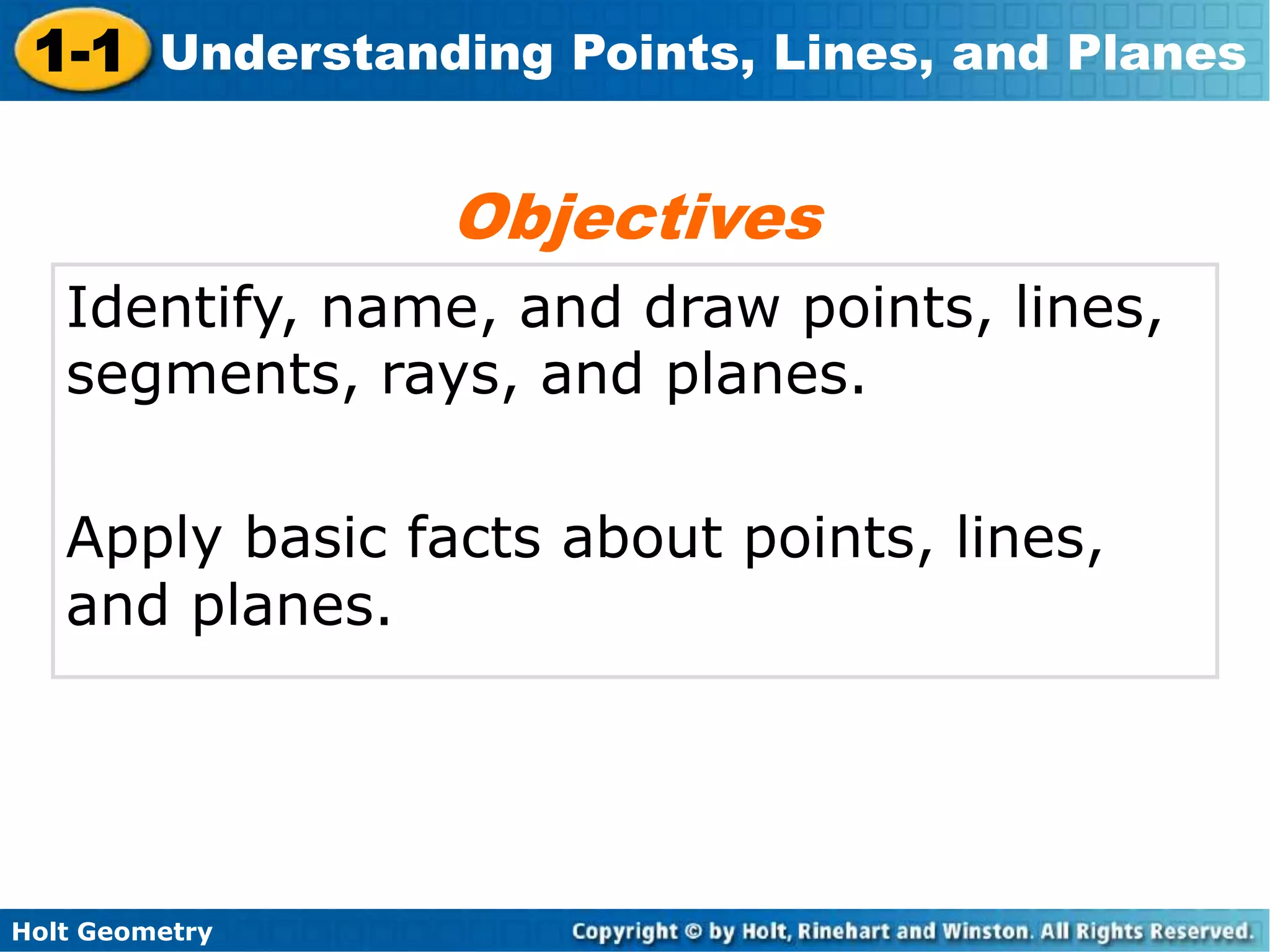 1-1 Understanding Points, Lines, and Planes

Objectives

Identify, name, and draw points, lines, segments, rays, and planes.

Apply basic facts about points, lines, and planes.

Holt Geometry

Copyright © by Holt, Rinehart and Winston. All Rights Reserved.